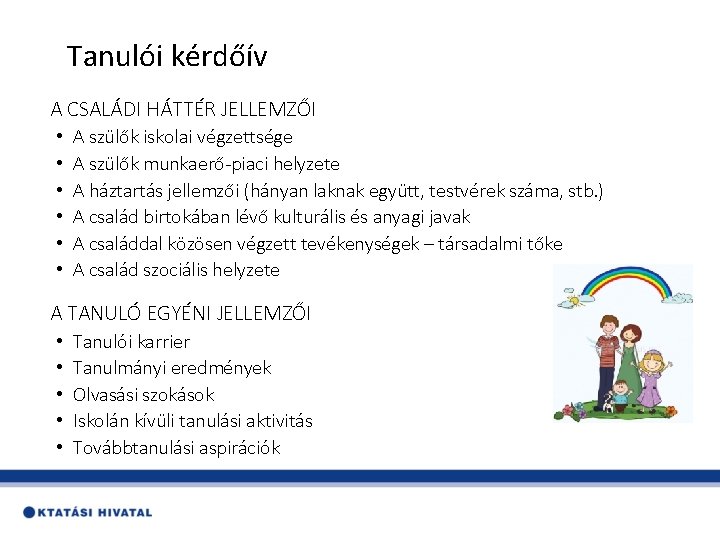 Tanulói kérdőív

A CSALÁDI HÁTTÉR JELLEMZŐI
• A szülők iskolai végzettsége
• A szülők munkaerő-piaci helyzete
• A háztartás jellemzői (hányan laknak együtt, testvérek száma, stb.)
• A család birtokában lévő kulturális és anyagi javak
• A családdal közösen végzett tevékenységek – társadalmi tőke
• A család szociális helyzete

A TANULÓ EGYÉNI JELLEMZŐI
• Tanulói karrier
• Tanulmányi eredmények
• Olvasási szokások
• Iskolán kívüli tanulási aktivitás
• Továbbtanulási aspirációk

KTATÁSI HIVATAL